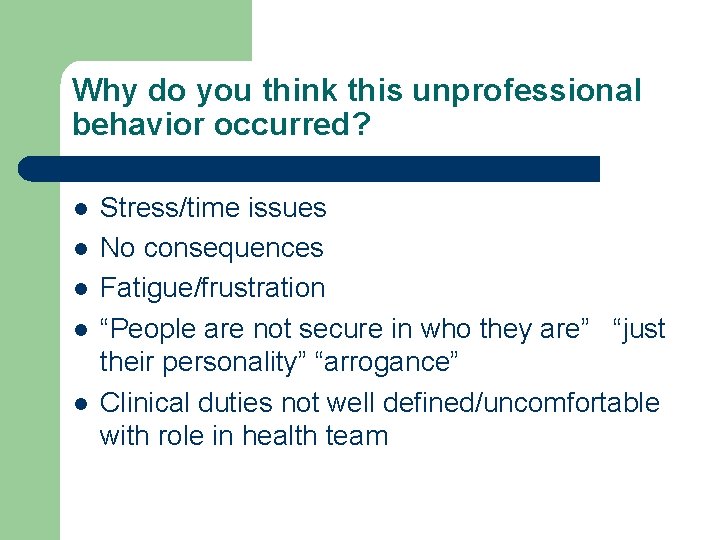 Why do you think this unprofessional behavior occurred?

- Stress/time issues
- No consequences
- Fatigue/frustration
- “People are not secure in who they are” “just their personality” “arrogance”
- Clinical duties not well defined/uncomfortable with role in health team